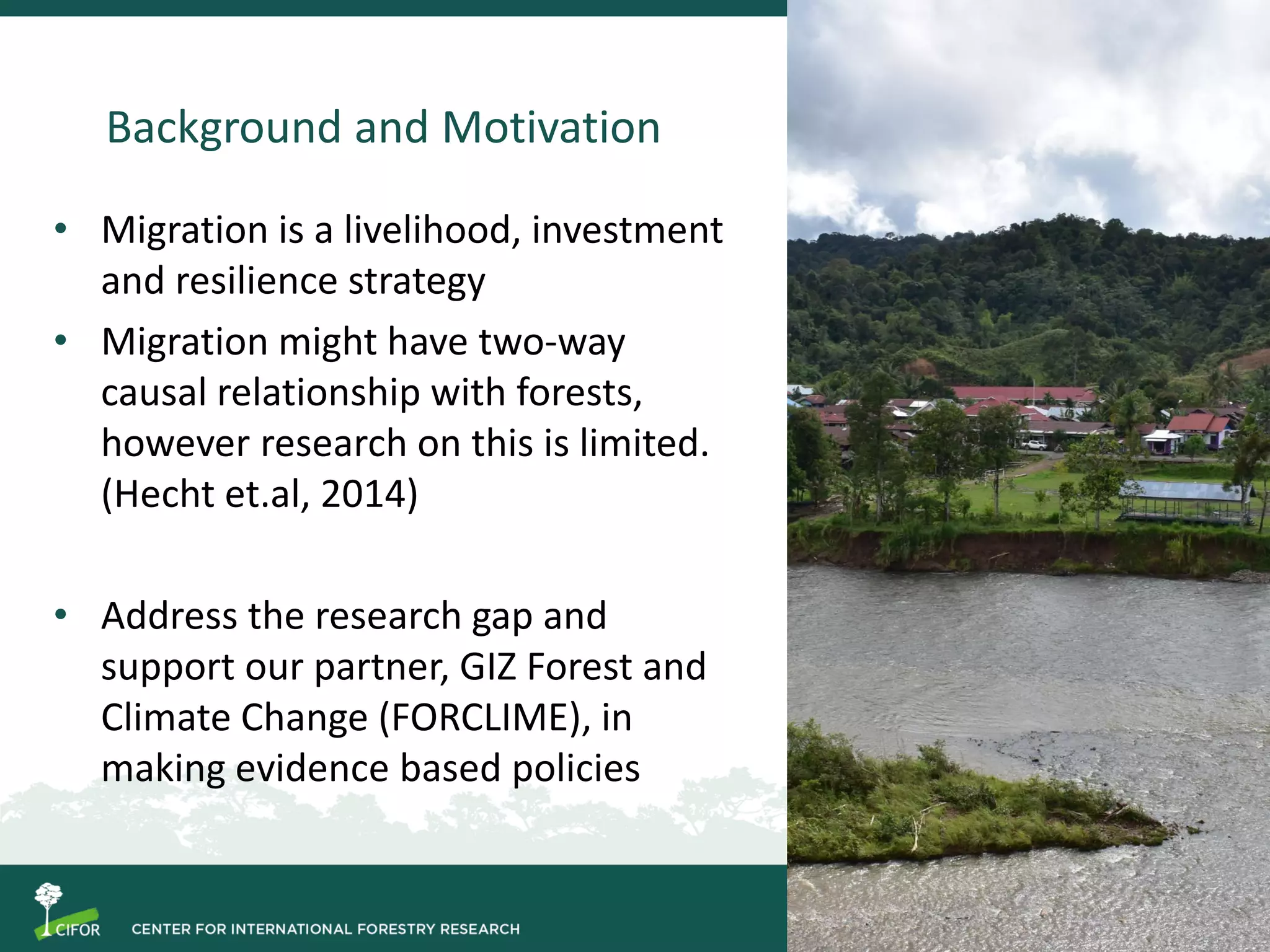 Background and Motivation

• Migration is a livelihood, investment and resilience strategy

• Migration might have two-way causal relationship with forests, however research on this is limited. (Hecht et.al, 2014)

• Address the research gap and support our partner, GIZ Forest and Climate Change (FORCLIME), in making evidence based policies

CIFOR CENTER FOR INTERNATIONAL FORESTRY RESEARCH